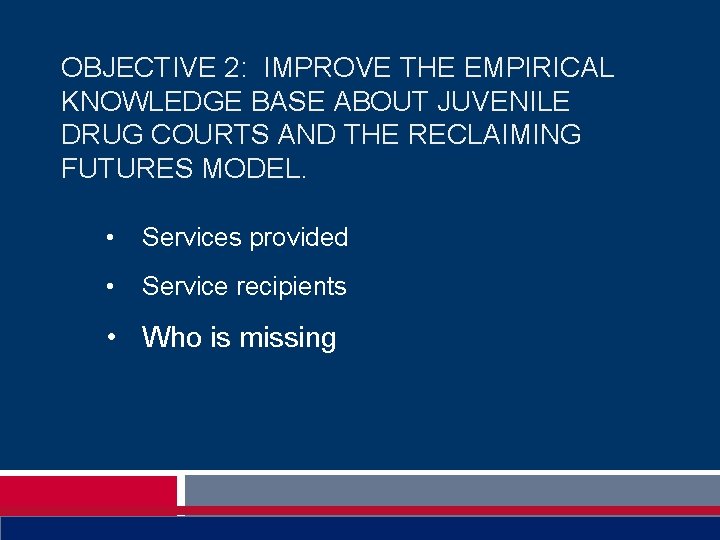 OBJECTIVE 2: IMPROVE THE EMPIRICAL KNOWLEDGE BASE ABOUT JUVENILE DRUG COURTS AND THE RECLAIMING FUTURES MODEL.

• Services provided
• Service recipients
• Who is missing